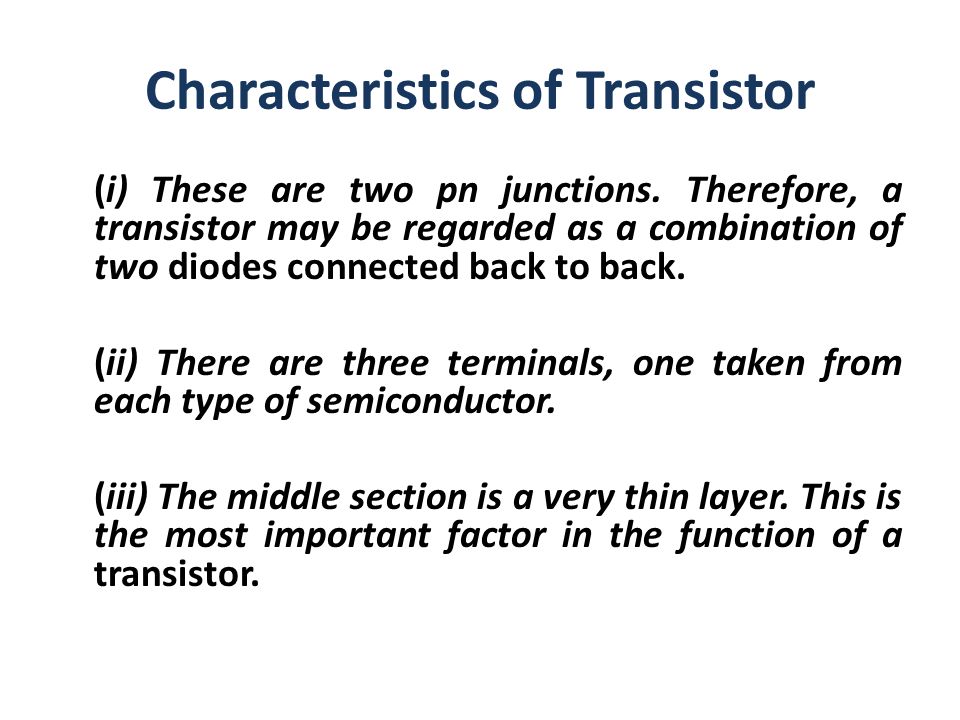 Characteristics of Transistor

(i) These are two pn junctions. Therefore, a transistor may be regarded as a combination of two diodes connected back to back.

(ii) There are three terminals, one taken from each type of semiconductor.

(iii) The middle section is a very thin layer. This is the most important factor in the function of a transistor.